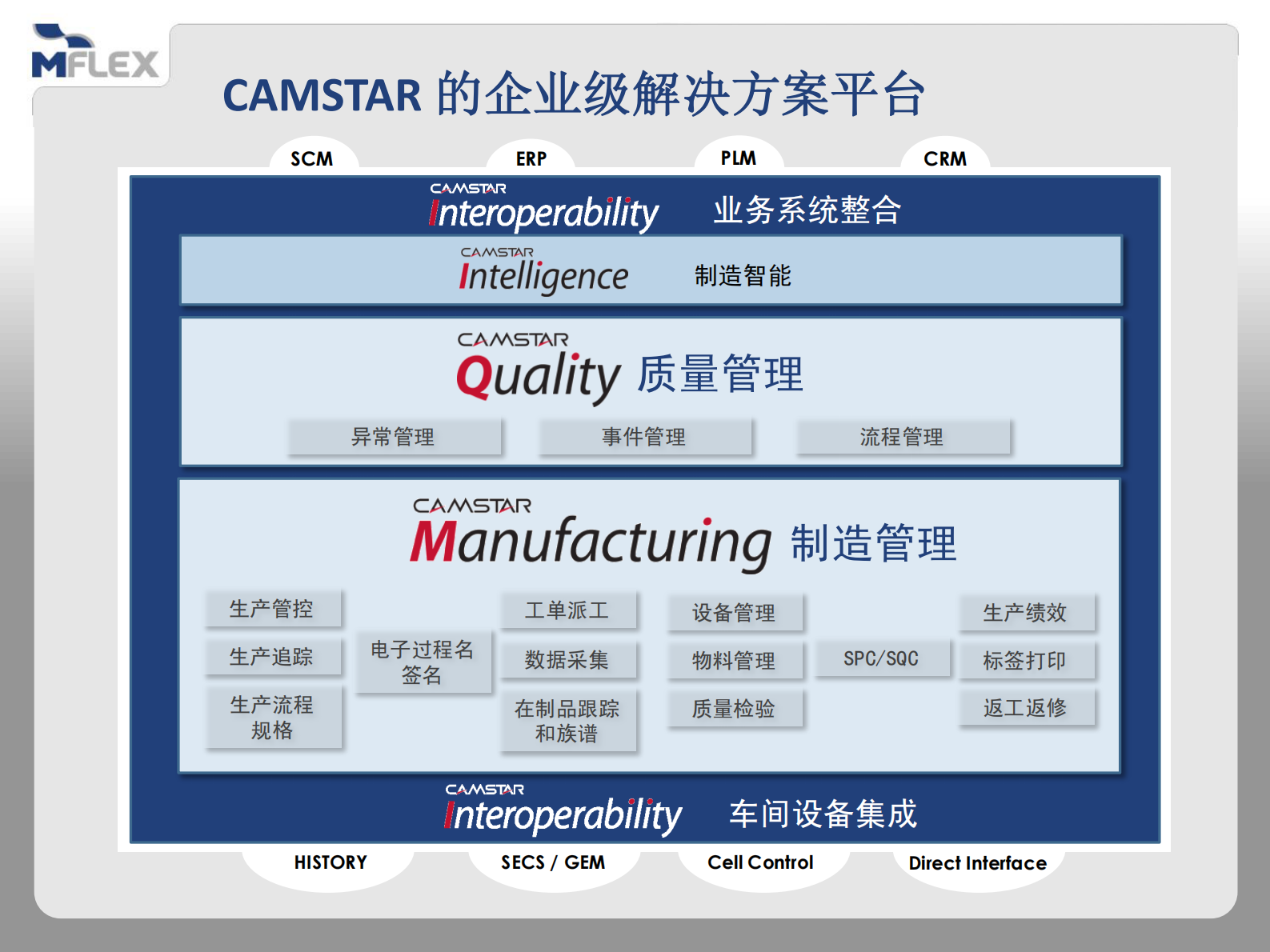 MFLEX

CAMSTAR 的企业级解决方案平台

SCM
ERP
PLM
CRM

CAMSTAR
Interoperability 业务系统整合

CAMSTAR
Intelligence 制造智能

CAMSTAR
Quality 质量管理

异常管理
事件管理
流程管理

CAMSTAR
Manufacturing 制造管理

生产管控
生产追踪
生产流程规格
电子过程名签名
工单派工
数据采集
在制品跟踪和族谱
设备管理
物料管理
质量检验
SPC/SQC
生产绩效
标签打印
返工返修

CAMSTAR
Interoperability 车间设备集成

HISTORY
SECS / GEM
Cell Control
Direct Interface